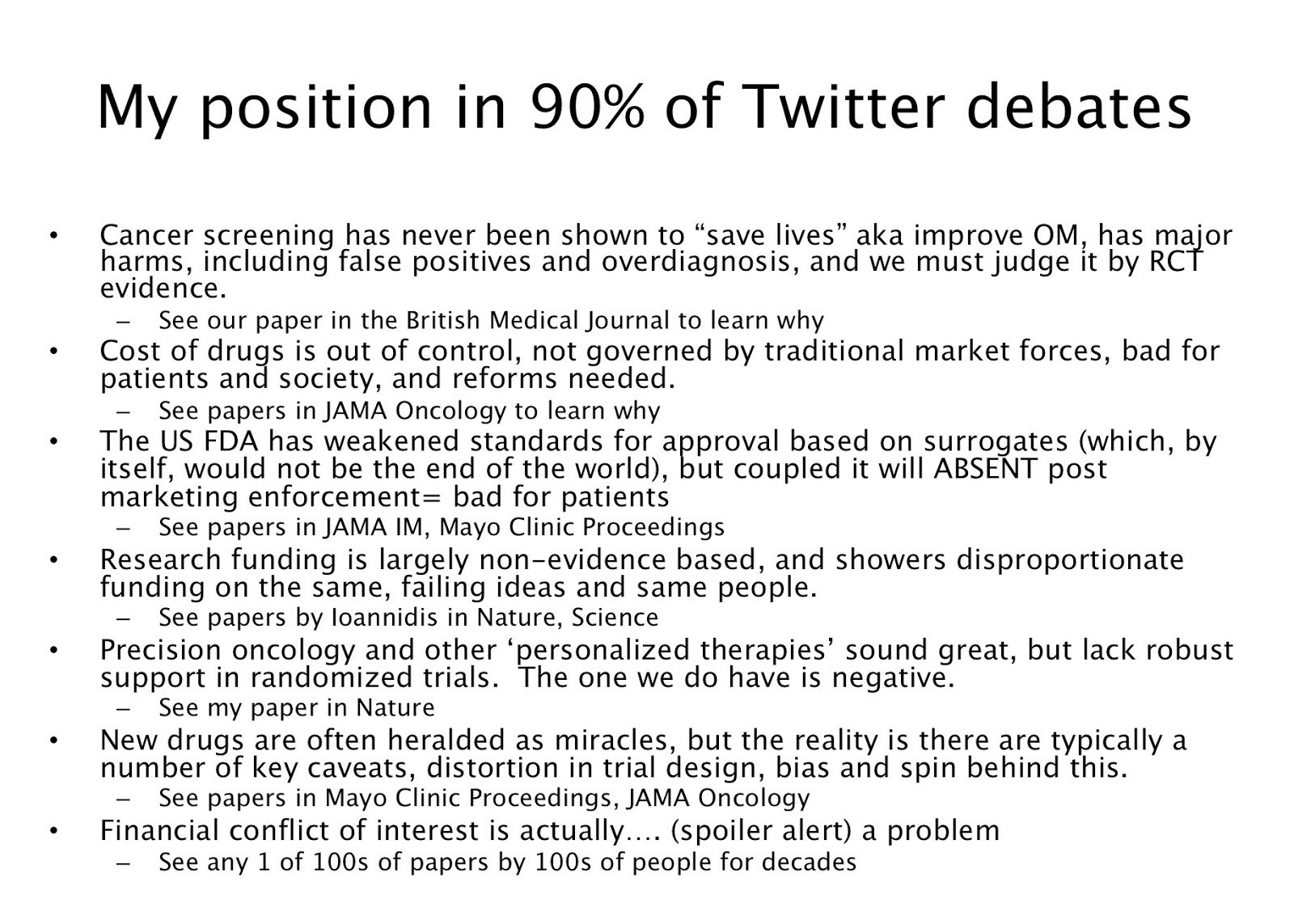 My position in 90% of Twitter debates

• Cancer screening has never been shown to “save lives” aka improve OM, has major harms, including false positives and overdiagnosis, and we must judge it by RCT evidence.
 – See our paper in the British Medical Journal to learn why
• Cost of drugs is out of control, not governed by traditional market forces, bad for patients and society, and reforms needed.
 – See papers in JAMA Oncology to learn why
• The US FDA has weakened standards for approval based on surrogates (which, by itself, would not be the end of the world), but coupled it will ABSENT post marketing enforcement= bad for patients
 – See papers in JAMA IM, Mayo Clinic Proceedings
• Research funding is largely non-evidence based, and showers disproportionate funding on the same, failing ideas and same people.
 – See papers by Ioannidis in Nature, Science
• Precision oncology and other ‘personalized therapies’ sound great, but lack robust support in randomized trials. The one we do have is negative.
 – See my paper in Nature
• New drugs are often heralded as miracles, but the reality is there are typically a number of key caveats, distortion in trial design, bias and spin behind this.
 – See papers in Mayo Clinic Proceedings, JAMA Oncology
• Financial conflict of interest is actually…. (spoiler alert) a problem
 – See any 1 of 100s of papers by 100s of people for decades